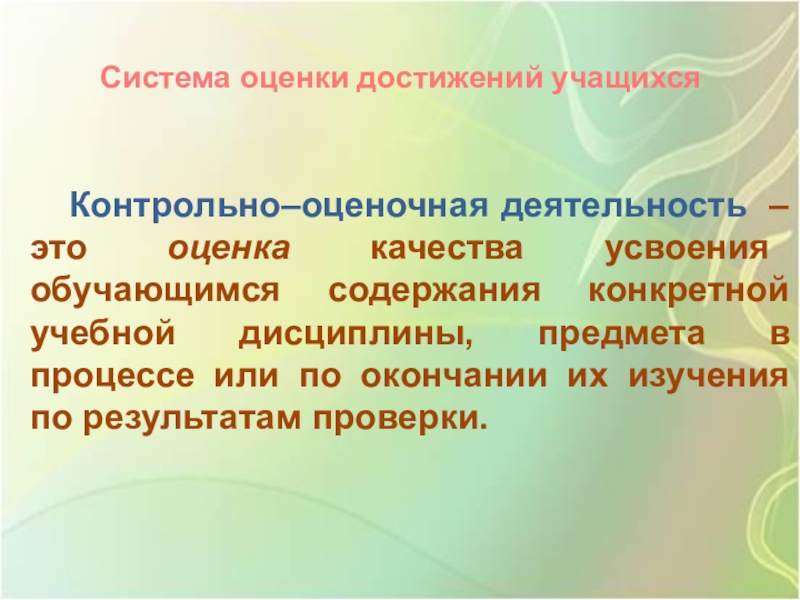 Система оценки достижений учащихся

Контрольно–оценочная деятельность – это оценка качества усвоения обучающимся содержания конкретной учебной дисциплины, предмета в процессе или по окончании их изучения по результатам проверки.